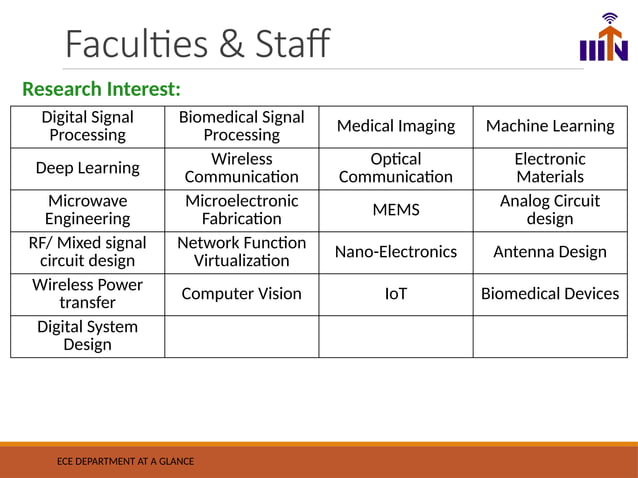 Faculties & Staff

IIITN

Research Interest:

| Digital Signal Processing | Biomedical Signal Processing | Medical Imaging | Machine Learning |
|---|---|---|---|
| Deep Learning | Wireless Communication | Optical Communication | Electronic Materials |
| Microwave Engineering | Microelectronic Fabrication | MEMS | Analog Circuit design |
| RF/ Mixed signal circuit design | Network Function Virtualization | Nano-Electronics | Antenna Design |
| Wireless Power transfer | Computer Vision | IoT | Biomedical Devices |
| Digital System Design | | | |

ECE DEPARTMENT AT A GLANCE